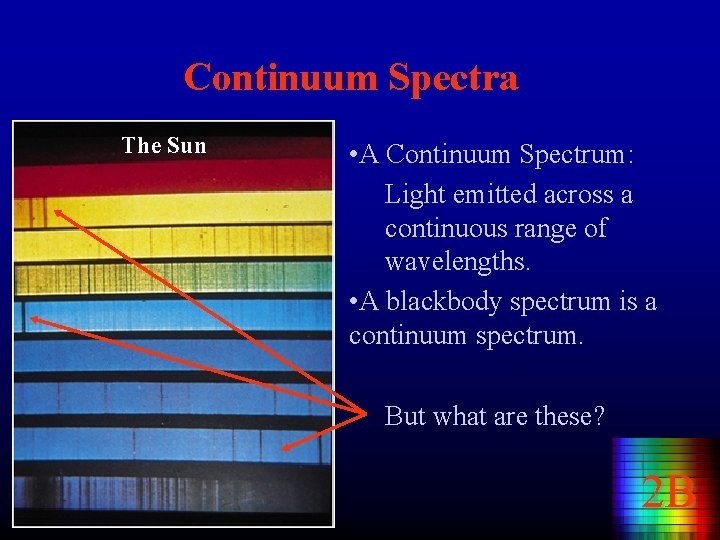 Continuum Spectra

The Sun

•A Continuum Spectrum:

Light emitted across a continuous range of wavelengths.

•A blackbody spectrum is a continuum spectrum.

But what are these?

2B